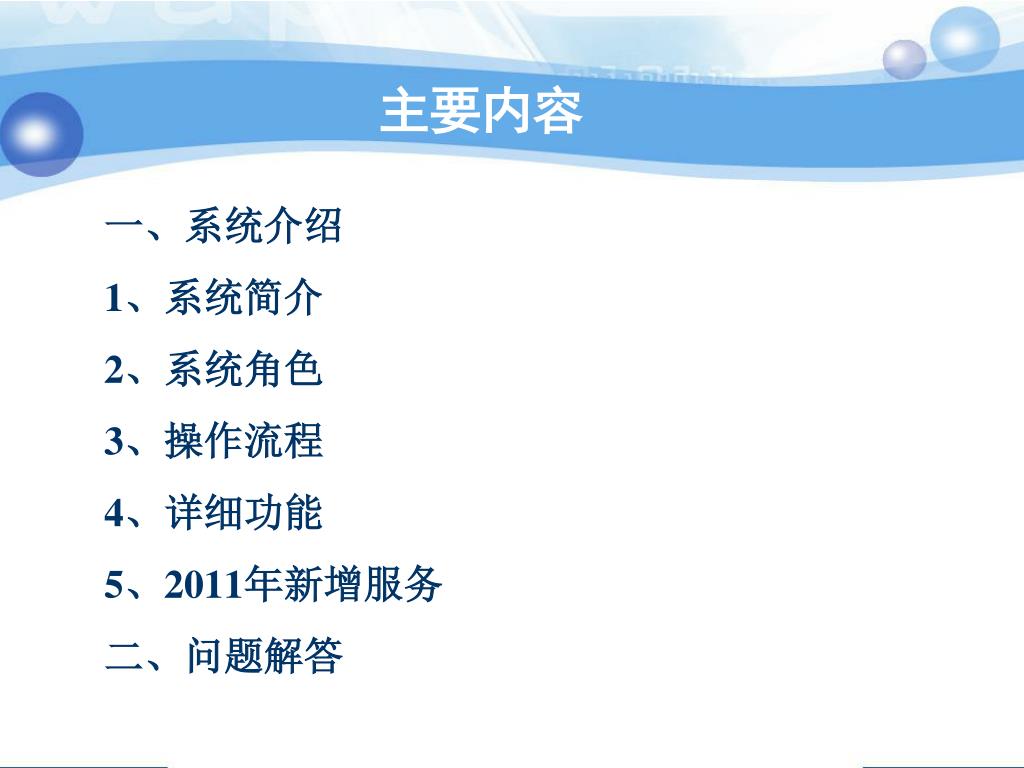 主要内容

一、系统介绍

1、系统简介

2、系统角色

3、操作流程

4、详细功能

5、2011年新增服务

二、问题解答